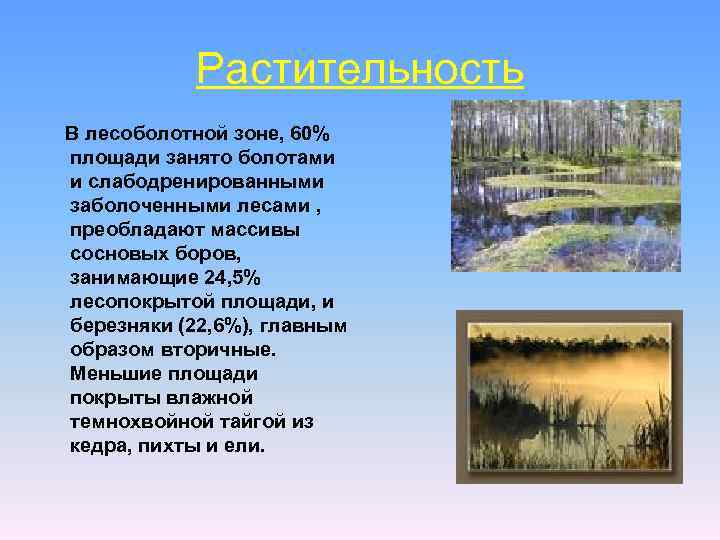 Растительность

В лесоболотной зоне, 60% площади занято болотами и слабодренированными заболоченными лесами , преобладают массивы сосновых боров, занимающие 24,5% лесопокрытой площади, и березняки (22,6%), главным образом вторичные. Меньшие площади покрыты влажной темнохвойной тайгой из кедра, пихты и ели.